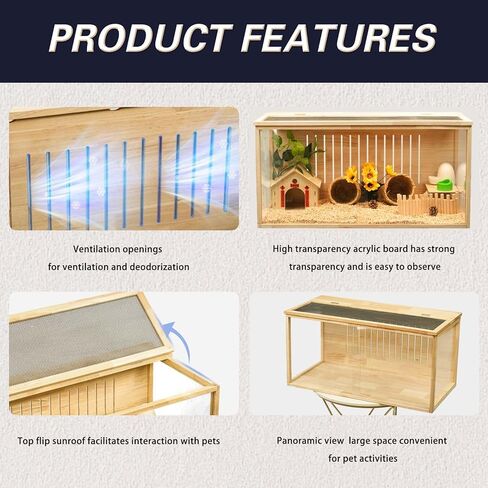 PRODUCT FEATURES

Ventilation openings for ventilation and deodorization

High transparency acrylic board has strong transparency and is easy to observe

Top flip sunroof facilitates interaction with pets

Panoramic view large space convenient for pet activities